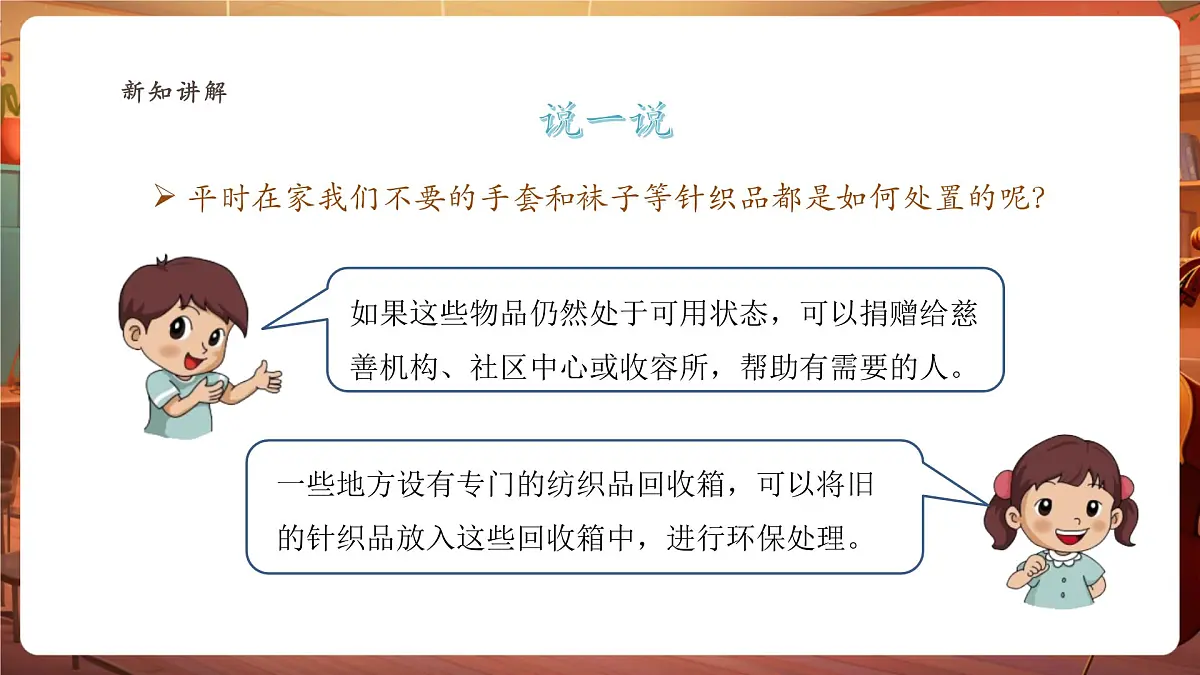 新知讲解

说一说

➢ 平时在家我们不要的手套和袜子等针织品都是如何处置的呢?

如果这些物品仍然处于可用状态，可以捐赠给慈善机构、社区中心或收容所，帮助有需要的人。

一些地方设有专门的纺织品回收箱，可以将旧的针织品放入这些回收箱中，进行环保处理。